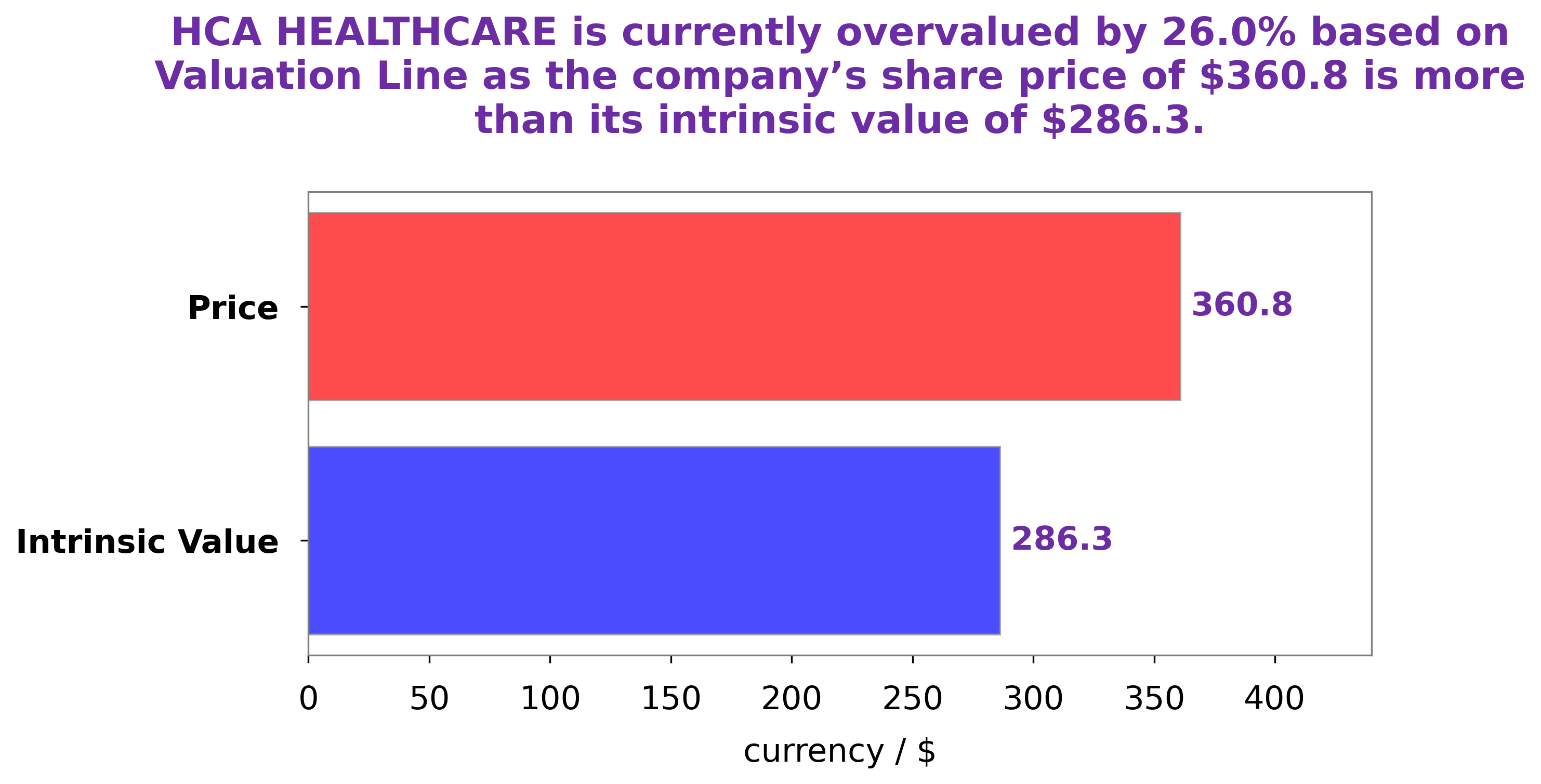 HCA HEALTHCARE is currently overvalued by 26.0% based on Valuation Line as the company’s share price of \$360.8 is more than its intrinsic value of \$286.3.

Price

360.8

Intrinsic Value

286.3

0 50 100 150 200 250 300 350 400

currency / \$